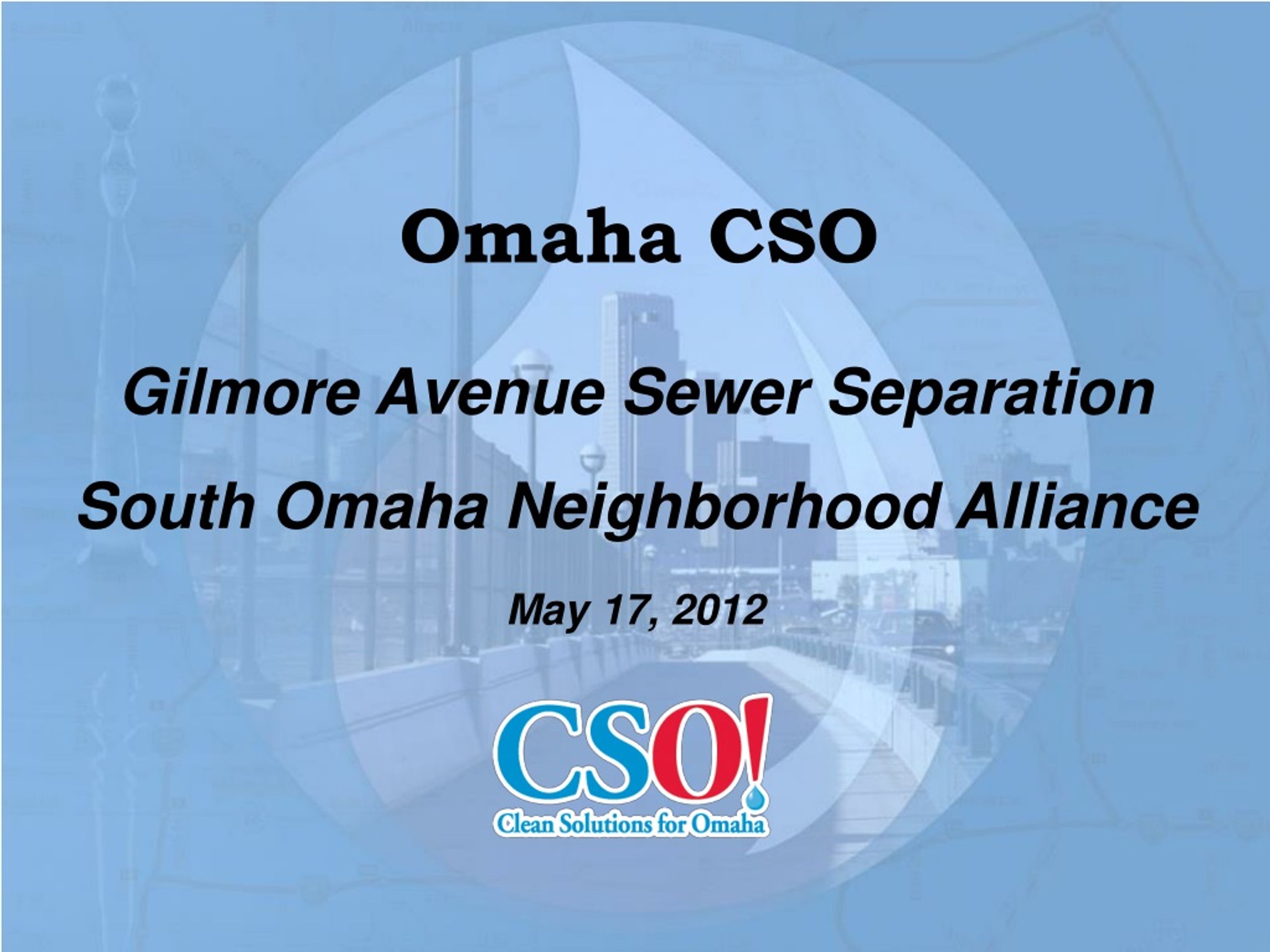 Omaha CSO

Gilmore Avenue Sewer Separation

South Omaha Neighborhood Alliance

May 17, 2012

CSO!

Clean Solutions for Omaha